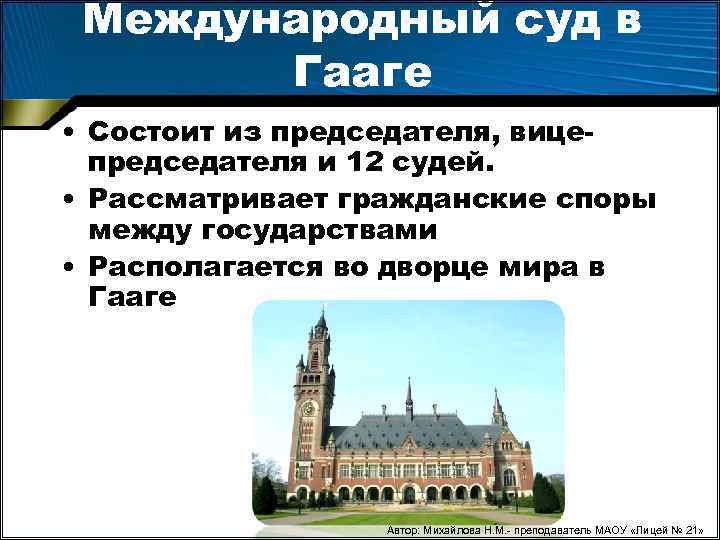 Международный суд в Гааге

• Состоит из председателя, вице-председателя и 12 судей.
• Рассматривает гражданские споры между государствами
• Располагается во дворце мира в Гааге

Автор: Михайлова Н.М.- преподаватель МАОУ «Лицей № 21»